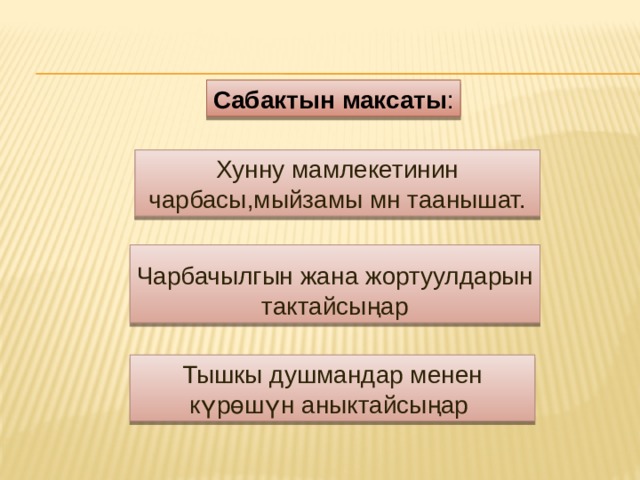 Сабактын максаты:

Хунну мамлекетинин чарбасы,мыйзамы мн таанышат.

Чарбачылгын жана жортуулдарын тактайсыңар

Тышкы душмандар менен күрөшүн аныктайсыңар